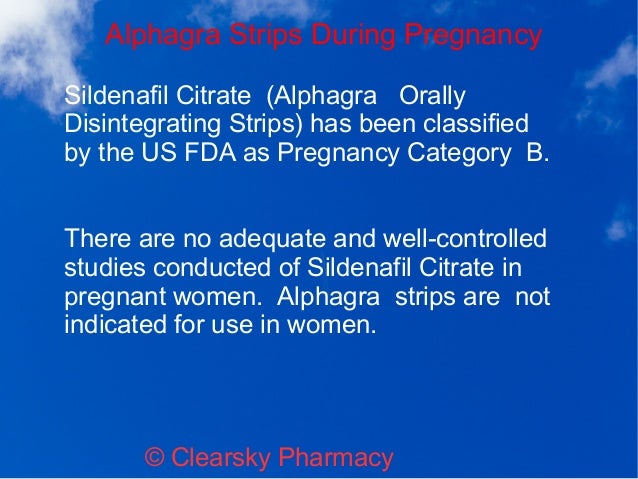 Alphagra Strips During Pregnancy

Sildenafil Citrate (Alphagra Orally Disintegrating Strips) has been classified by the US FDA as Pregnancy Category B.

There are no adequate and well-controlled studies conducted of Sildenafil Citrate in pregnant women. Alphagra strips are not indicated for use in women.

© Clearsky Pharmacy